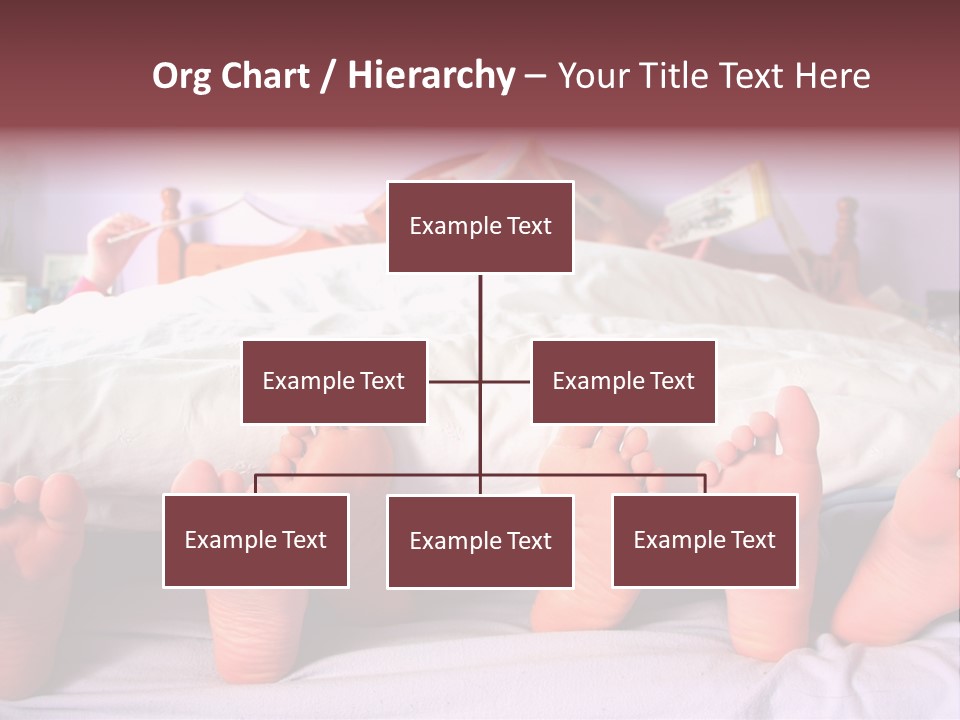 Org Chart / Hierarchy – Your Title Text Here

Example Text

Example Text

Example Text

Example Text

Example Text

Example Text